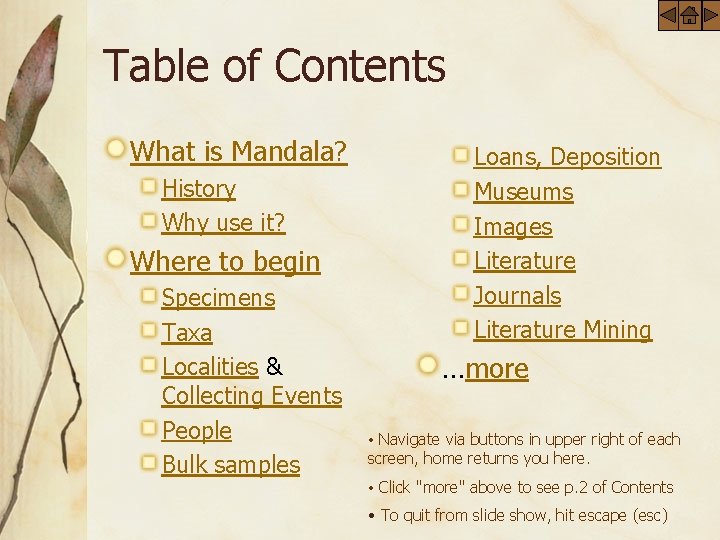 Table of Contents

What is Mandala?
History
Why use it?
Where to begin
Specimens
Taxa
Localities & Collecting Events
People
Bulk samples

Loans, Deposition
Museums
Images
Literature
Journals
Literature Mining
...more

• Navigate via buttons in upper right of each screen, home returns you here.
• Click "more" above to see p.2 of Contents
• To quit from slide show, hit escape (esc)